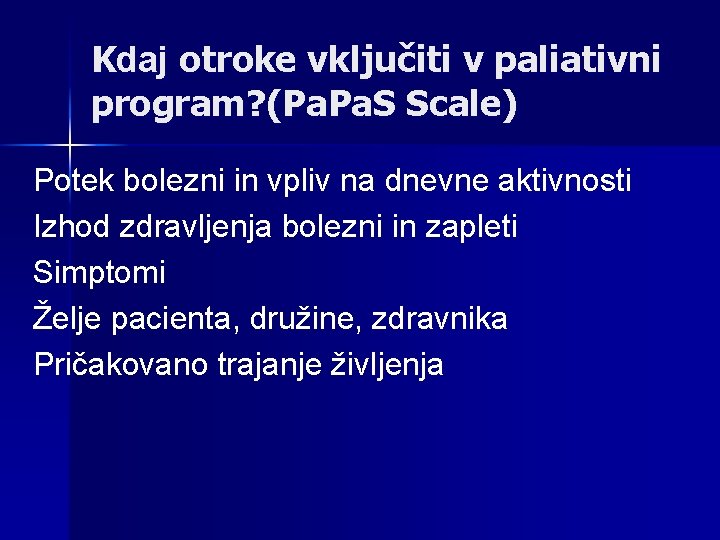 Kdaj otroke vključiti v paliativni program?(PaPaS Scale)

Potek bolezni in vpliv na dnevne aktivnosti
Izhod zdravljenja bolezni in zapleti
Simptomi
Želje pacienta, družine, zdravnika
Pričakovano trajanje življenja